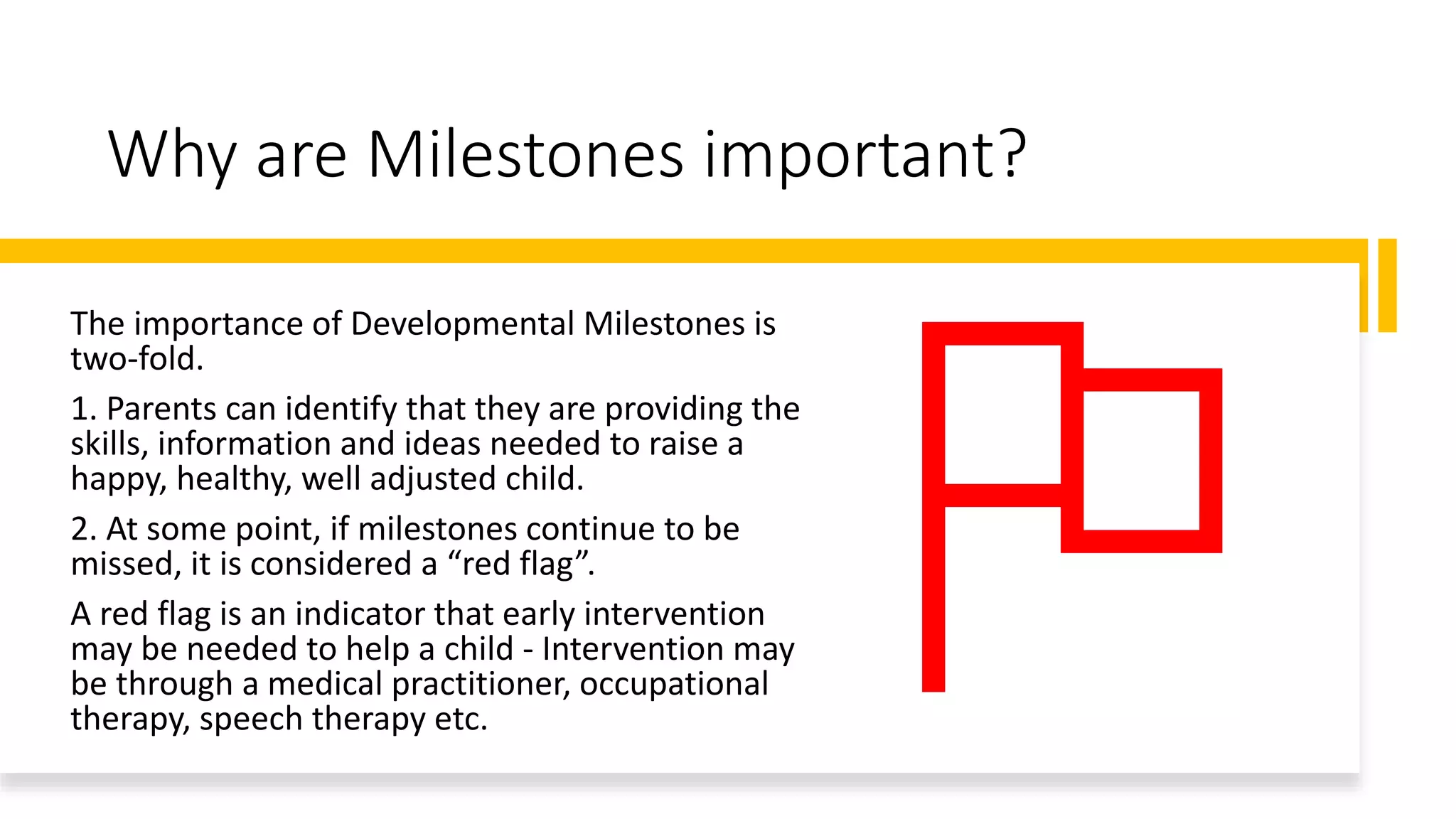 Why are Milestones important?

The importance of Developmental Milestones is two-fold.

1. Parents can identify that they are providing the skills, information and ideas needed to raise a happy, healthy, well adjusted child.

2. At some point, if milestones continue to be missed, it is considered a “red flag”.

A red flag is an indicator that early intervention may be needed to help a child - Intervention may be through a medical practitioner, occupational therapy, speech therapy etc.